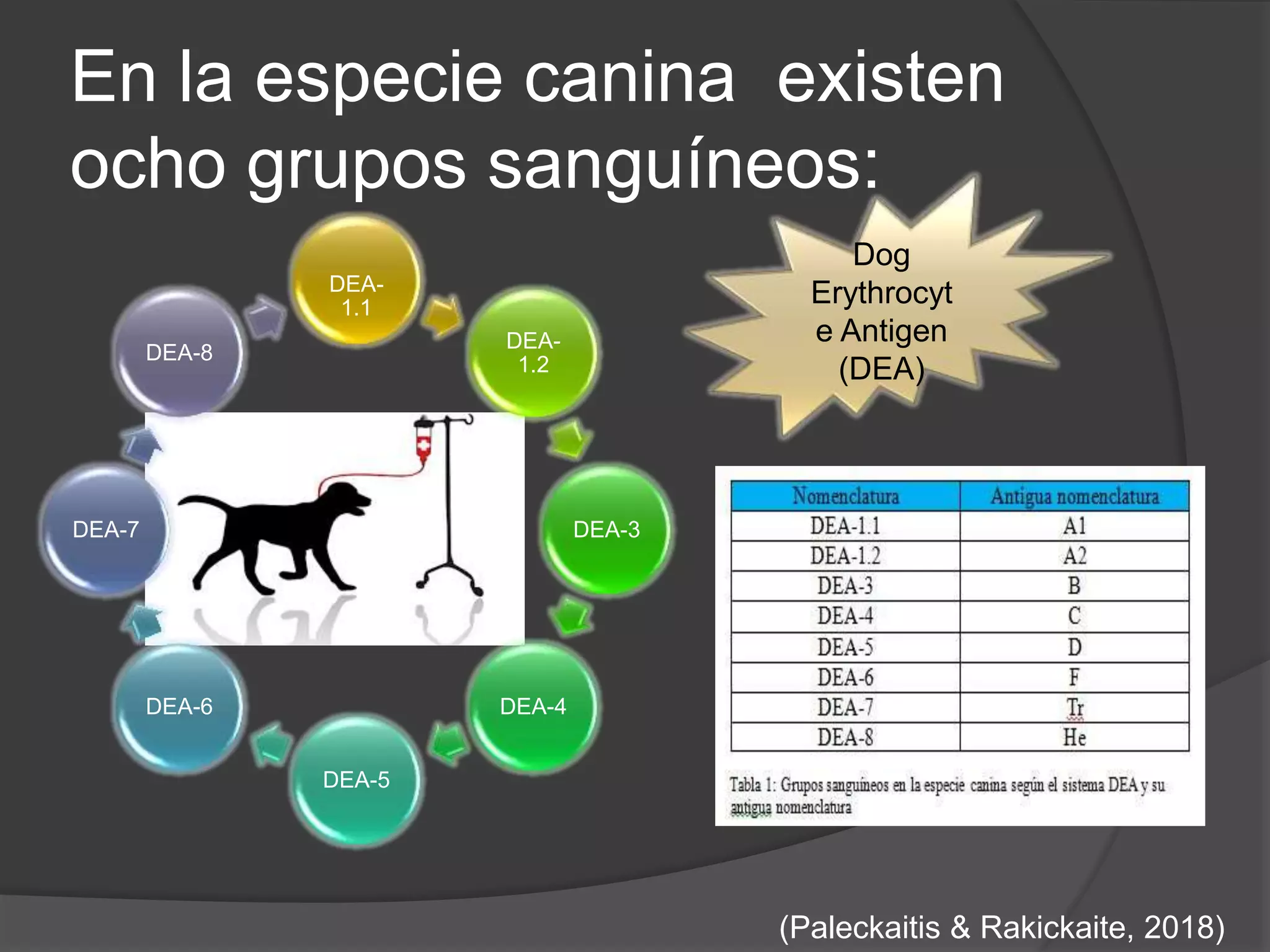 En la especie canina existen ocho grupos sanguíneos:

DEA-1.1

DEA-1.2

DEA-3

DEA-4

DEA-5

DEA-6

DEA-7

DEA-8

Dog Erythrocyte Antigen (DEA)

| Nomenclatura | Antigua nomenclatura |
|---|---|
| DEA-1.1 | A1 |
| DEA-1.2 | A2 |
| DEA-3 | B |
| DEA-4 | C |
| DEA-5 | D |
| DEA-6 | F |
| DEA-7 | Tr |
| DEA-8 | He |

Tabla 1: Grupos sanguíneos en la especie canina según el sistema DEA y su antigua nomenclatura

(Paleckaitis & Rakickaite, 2018)